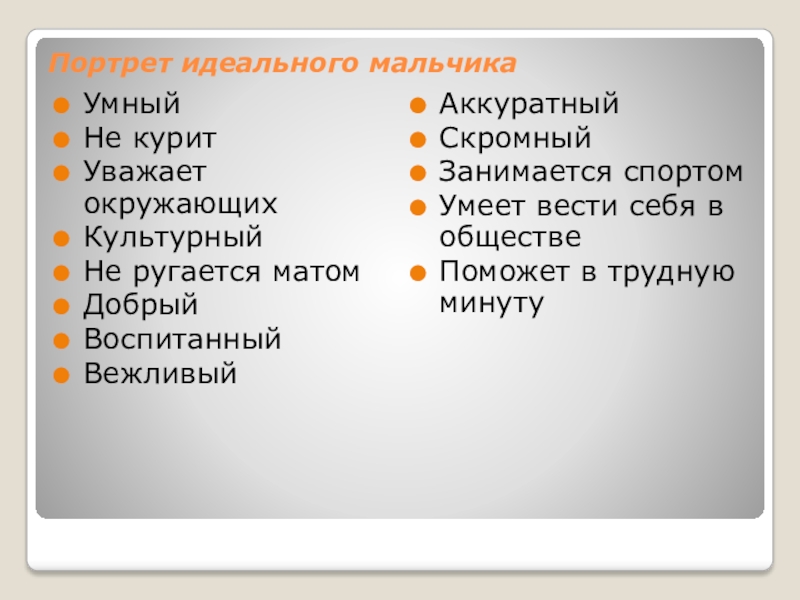 Портрет идеального мальчика

- Умный
- Не курит
- Уважает окружающих
- Культурный
- Не ругается матом
- Добрый
- Воспитанный
- Вежливый

- Аккуратный
- Скромный
- Занимается спортом
- Умеет вести себя в обществе
- Поможет в трудную минуту